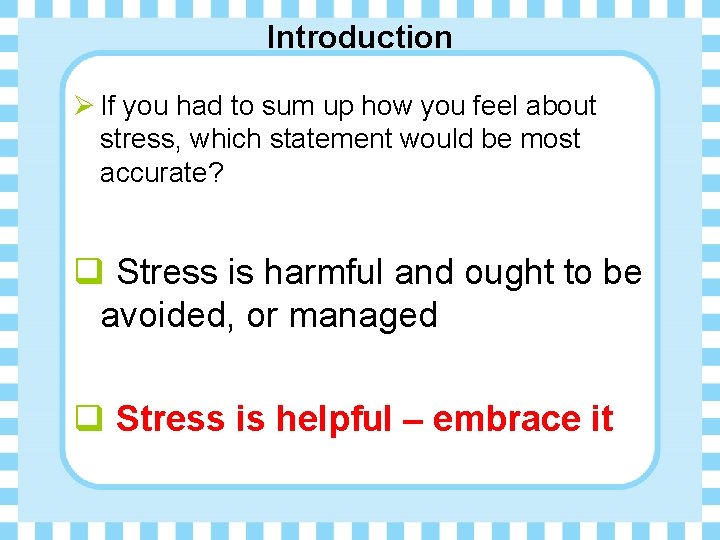 Introduction

➢ If you had to sum up how you feel about stress, which statement would be most accurate?

❑ Stress is harmful and ought to be avoided, or managed

❑ Stress is helpful – embrace it